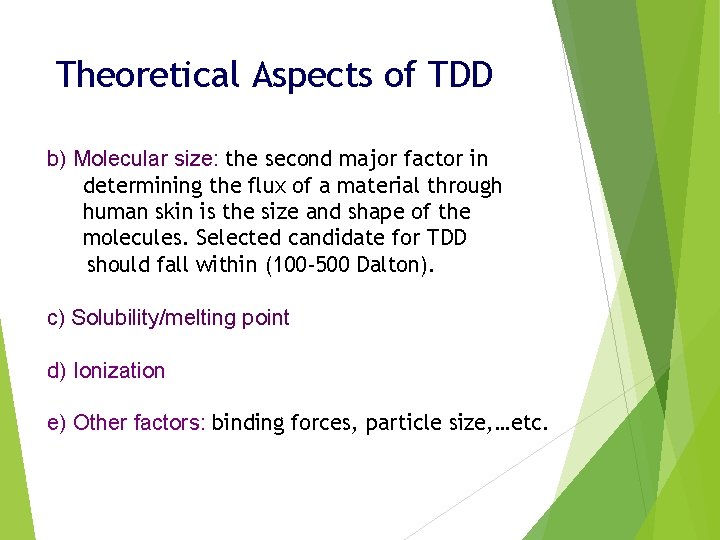 Theoretical Aspects of TDD

b) Molecular size: the second major factor in determining the flux of a material through human skin is the size and shape of the molecules. Selected candidate for TDD should fall within (100-500 Dalton).

c) Solubility/melting point

d) Ionization

e) Other factors: binding forces, particle size,…etc.